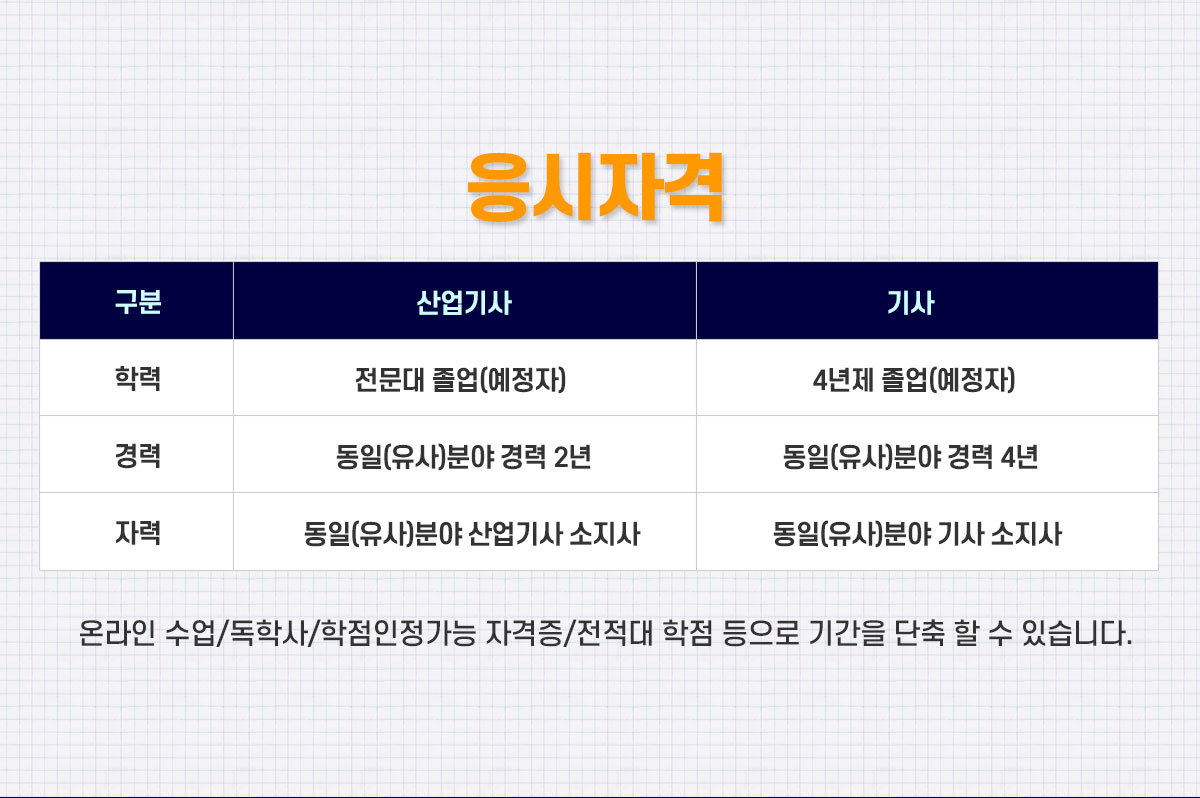 응시자격

| 구분 | 산업기사 | 기사 |
|---|---|---|
| 학력 | 전문대 졸업(예정자) | 4년제 졸업(예정자) |
| 경력 | 동일(유사)분야 경력 2년 | 동일(유사)분야 경력 4년 |
| 자력 | 동일(유사)분야 산업기사 소지사 | 동일(유사)분야 기사 소지사 |

온라인 수업/독학사/학점인정가능 자격증/전적대 학점 등으로 기간을 단축 할 수 있습니다.